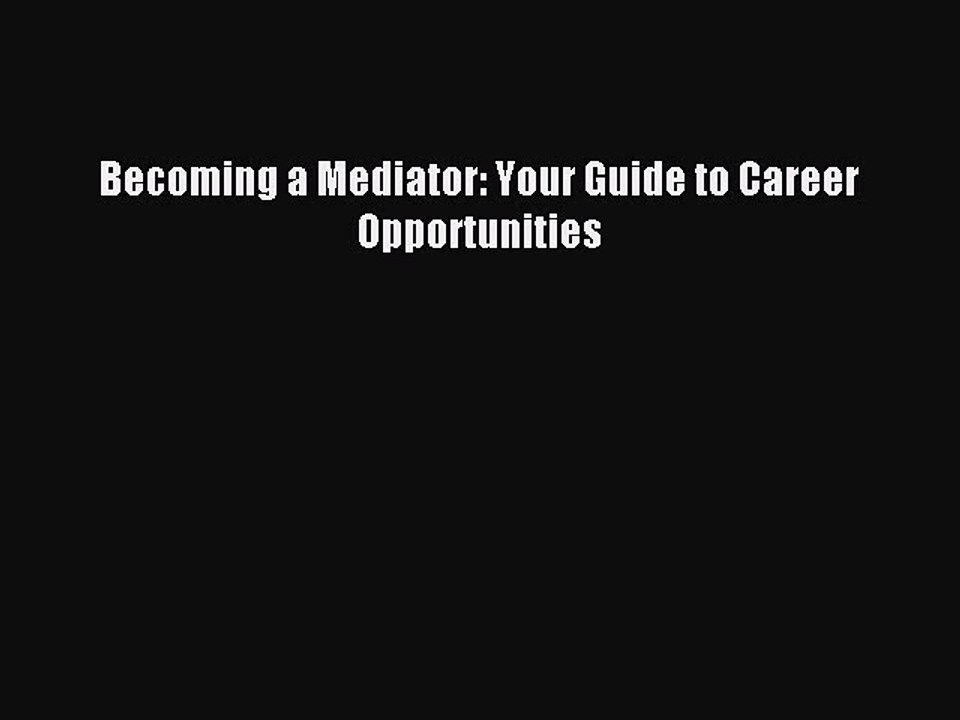 Becoming a Mediator: Your Guide to Career Opportunities